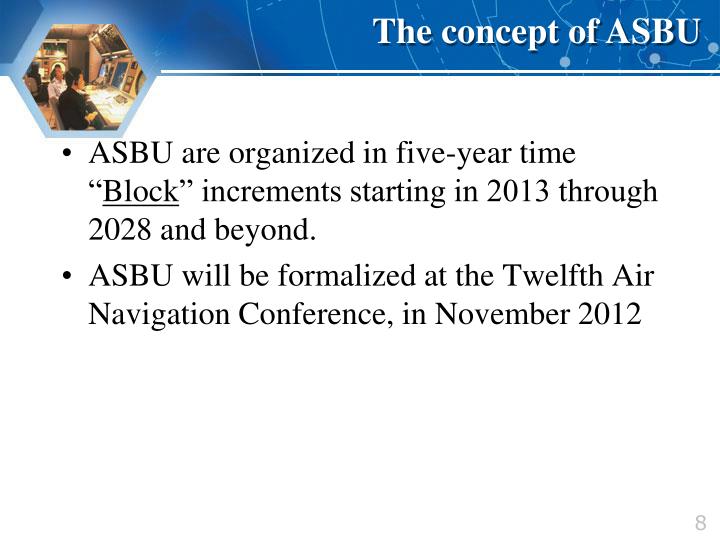 The concept of ASBU

• ASBU are organized in five-year time “Block” increments starting in 2013 through 2028 and beyond.

• ASBU will be formalized at the Twelfth Air Navigation Conference, in November 2012

8